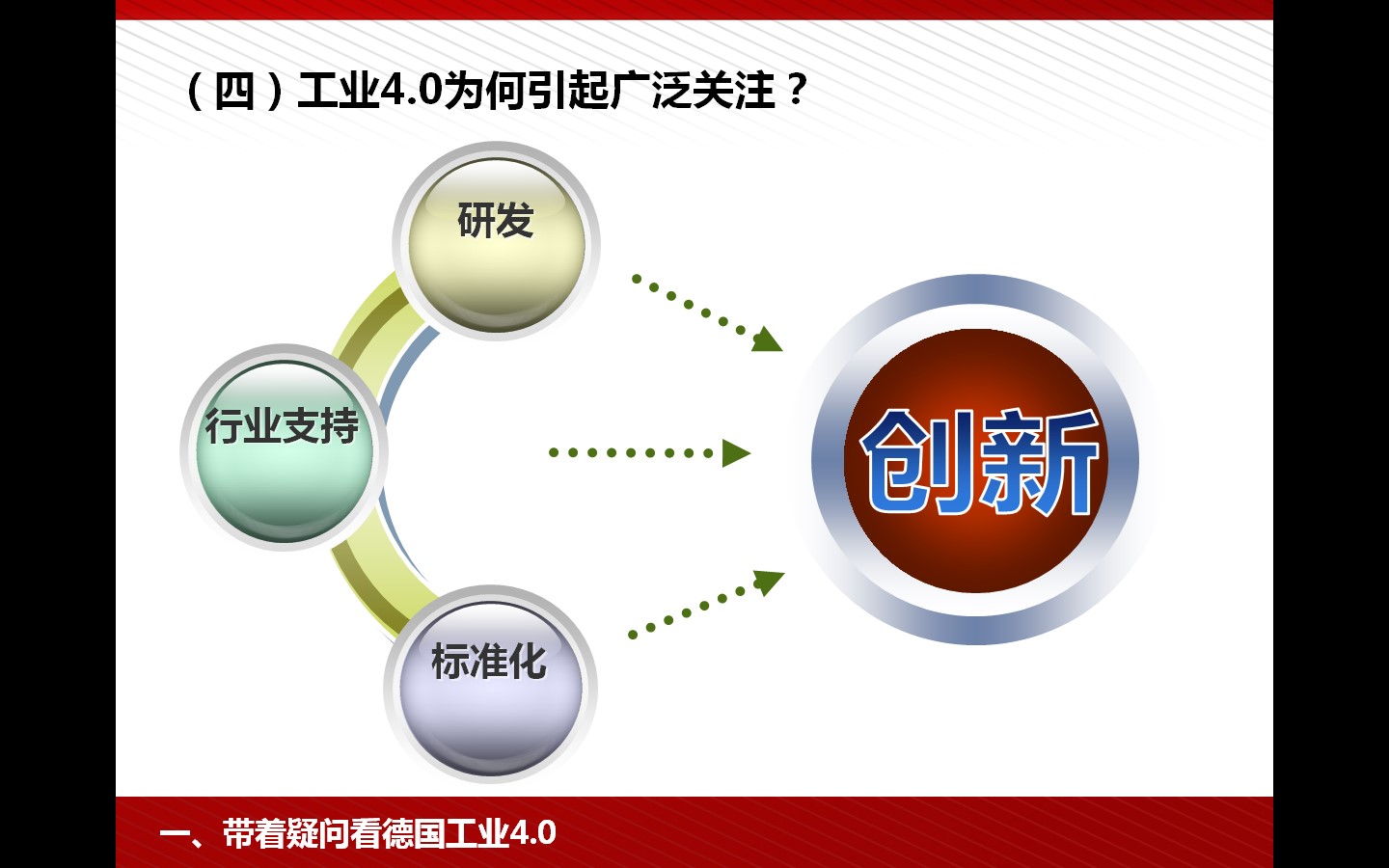 （四）工业4.0为何引起广泛关注？

研发

行业支持

标准化

创新

一、带着疑问看德国工业4.0